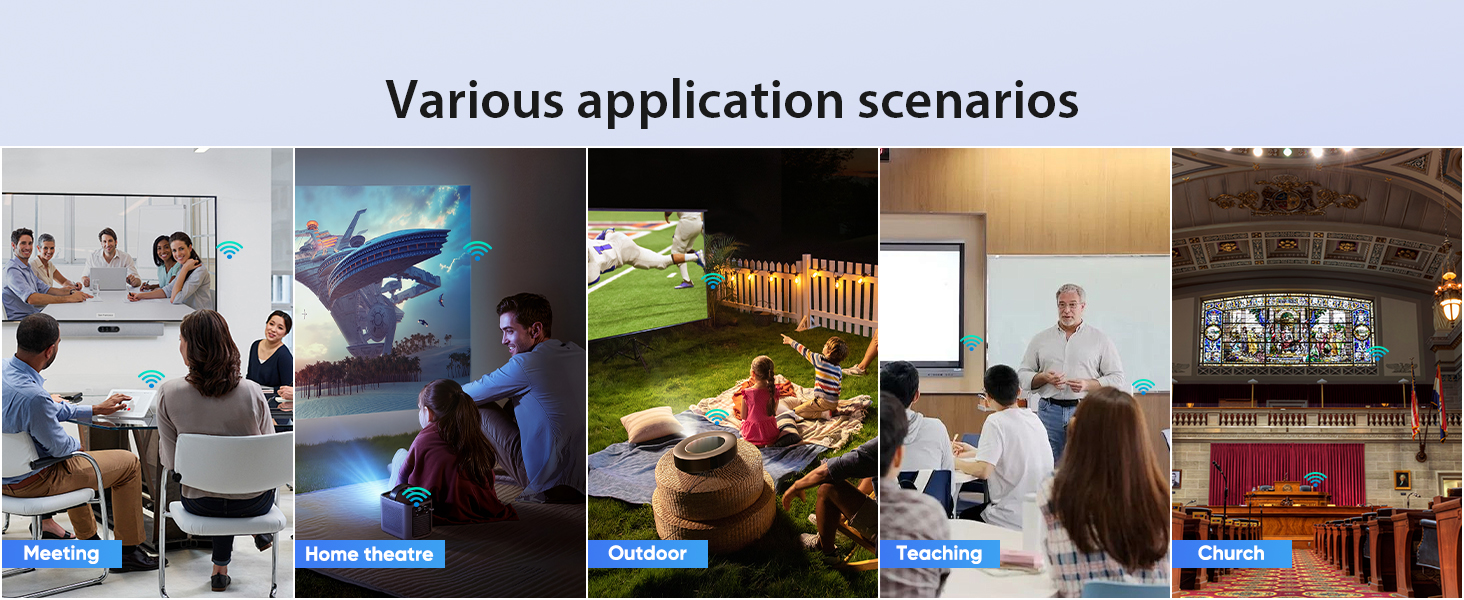 Various application scenarios

Meeting

Home theatre

Outdoor

Teaching

Church